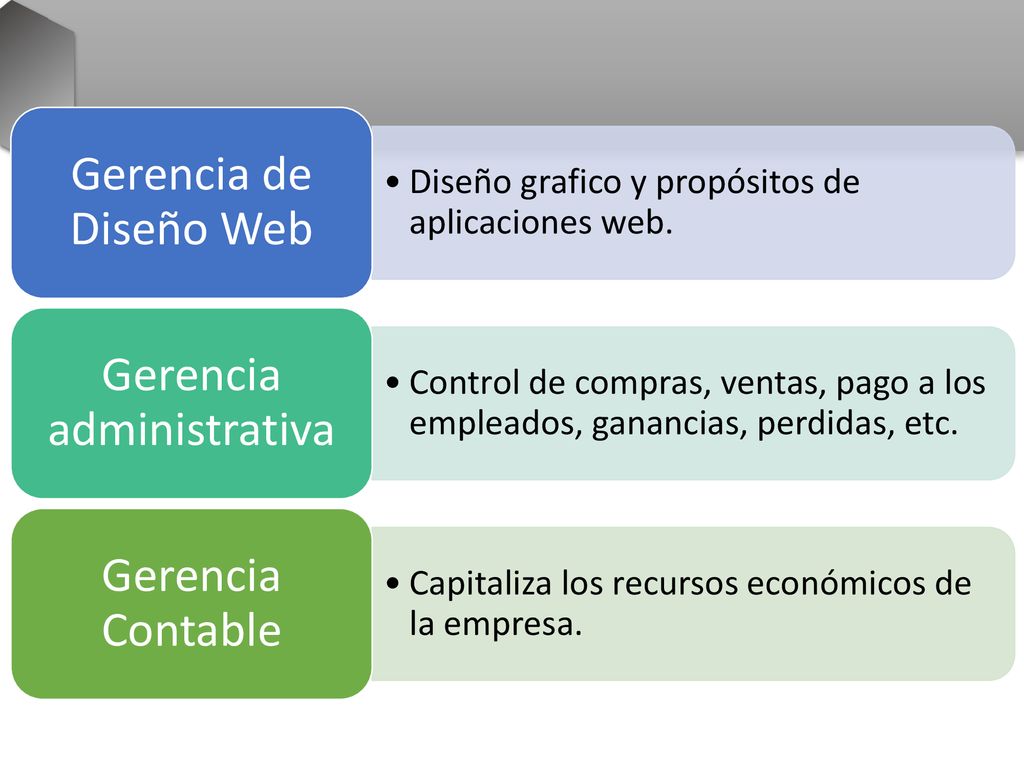 Gerencia de Diseño Web

• Diseño grafico y propósitos de aplicaciones web.

Gerencia administrativa

• Control de compras, ventas, pago a los empleados, ganancias, perdidas, etc.

Gerencia Contable

• Capitaliza los recursos económicos de la empresa.